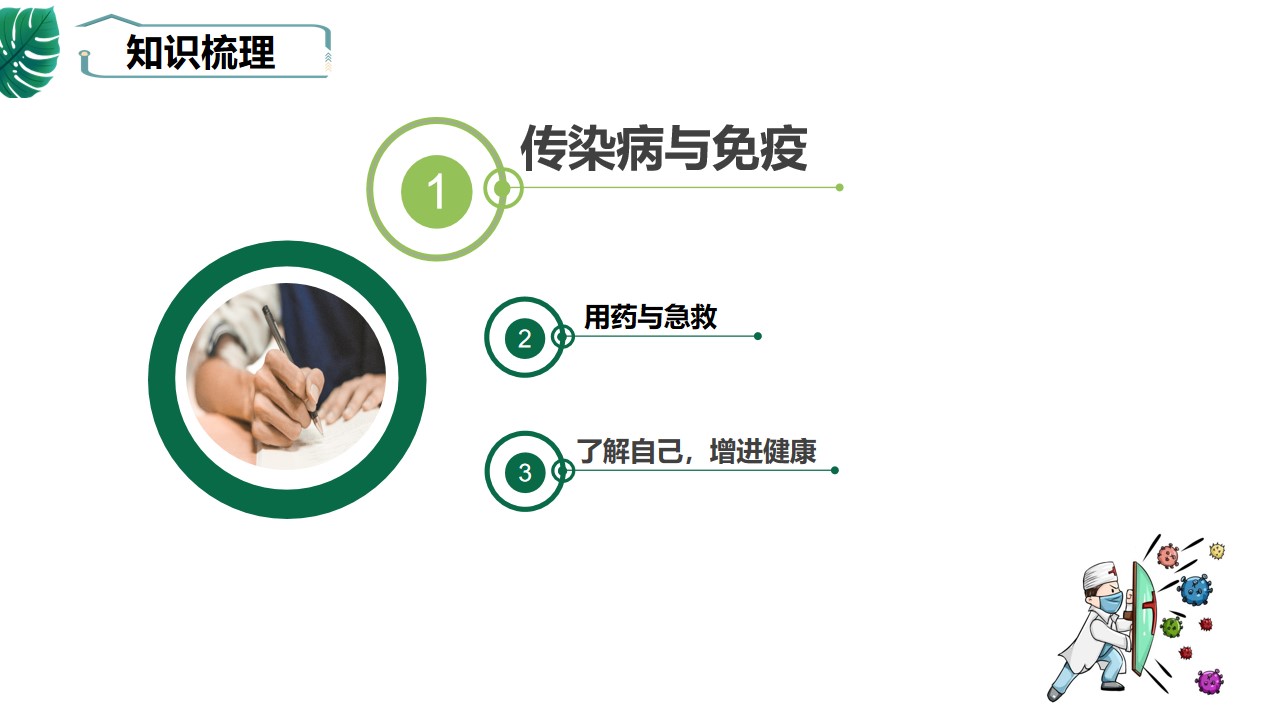 知识梳理

1 传染病与免疫

2 用药与急救

3 了解自己，增进健康